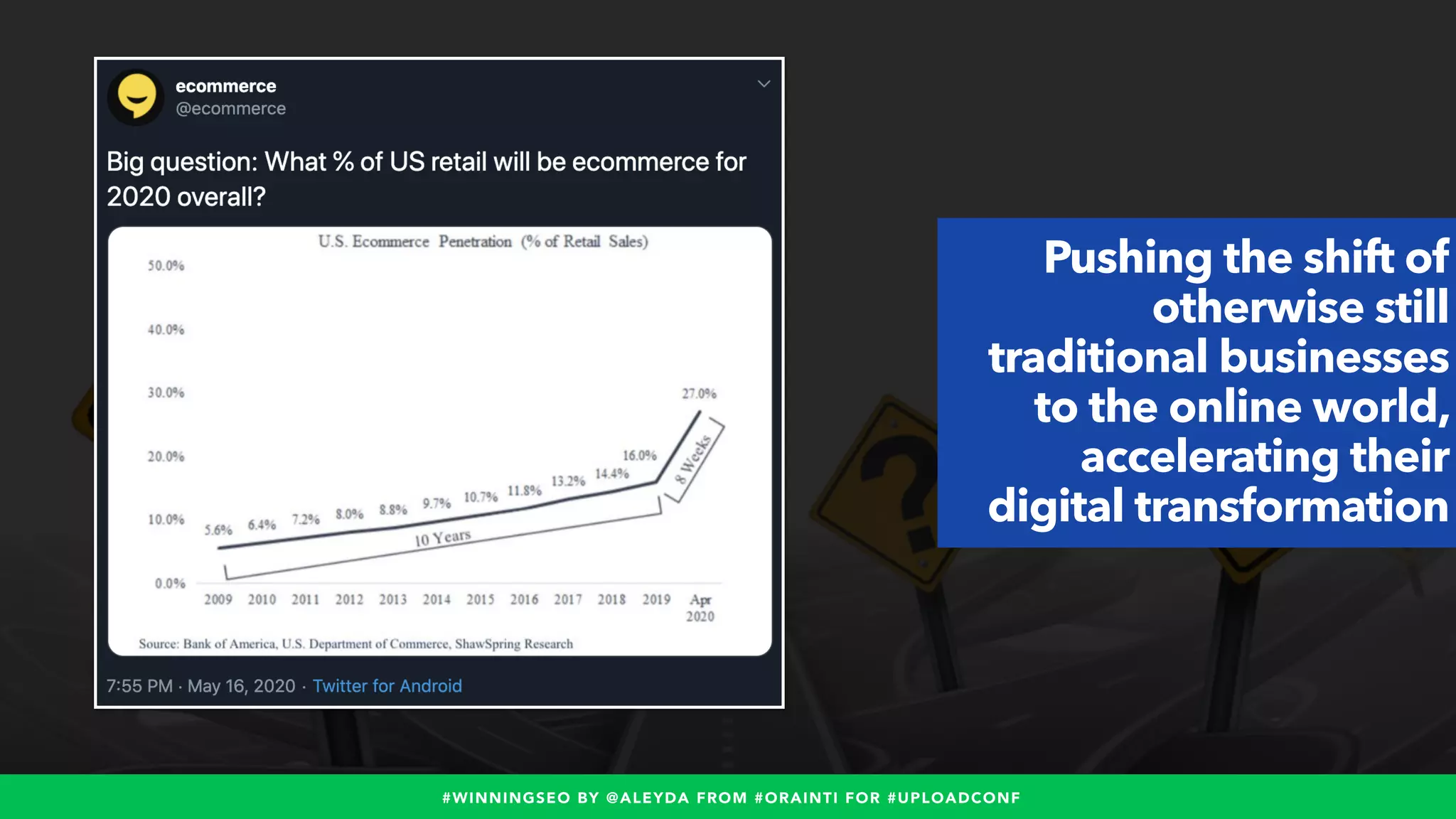 ecommerce
@ecommerce

Big question: What % of US retail will be ecommerce for 2020 overall?

U.S. Ecommerce Penetration (% of Retail Sales)

50.0%
40.0%
30.0%
20.0%
10.0%
0.0%

5.6% 6.4% 7.2% 8.0% 8.8% 9.7% 10.7% 11.8% 13.2% 14.4% 16.0% 27.0%

10 Years
8 Weeks

2009 2010 2011 2012 2013 2014 2015 2016 2017 2018 2019 Apr 2020

Source: Bank of America, U.S. Department of Commerce, ShawSpring Research

7:55 PM · May 16, 2020 · Twitter for Android

Pushing the shift of otherwise still traditional businesses to the online world, accelerating their digital transformation

#WINNINGSEO BY @ALEYDA FROM #ORAINTI FOR #UPLOADCONF